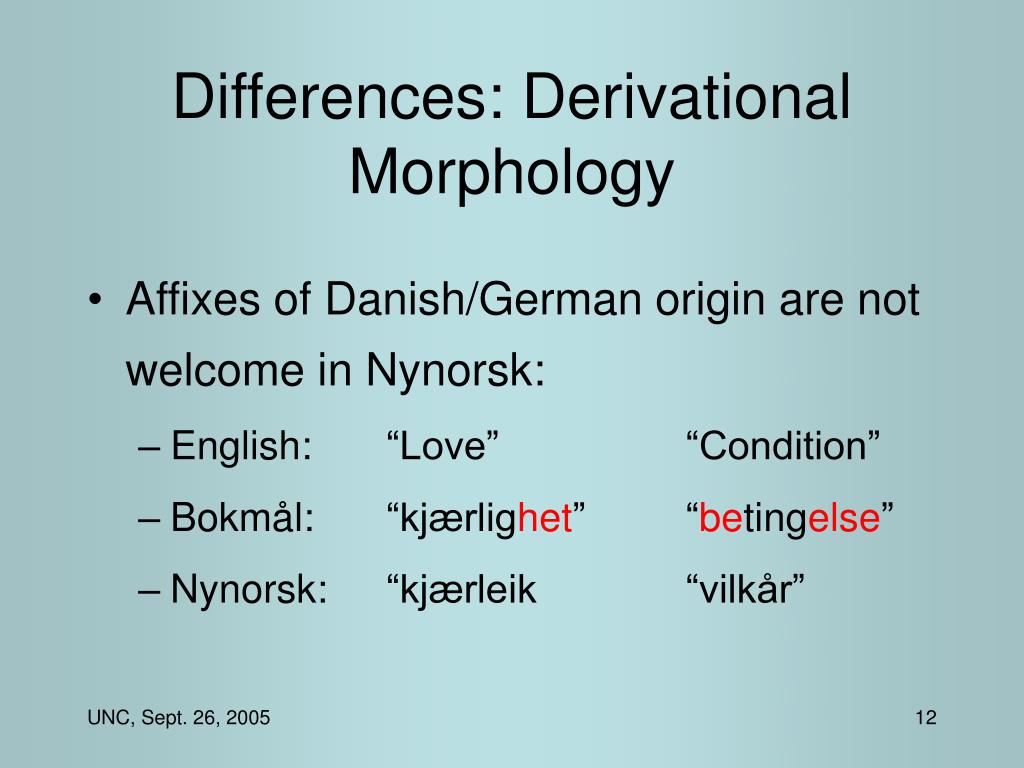 Differences: Derivational Morphology

• Affixes of Danish/German origin are not welcome in Nynorsk:
– English: “Love” “Condition”
– Bokmål: “kjærlighet” “betingelse”
– Nynorsk: “kjærleik “vilkår”

UNC, Sept. 26, 2005

12